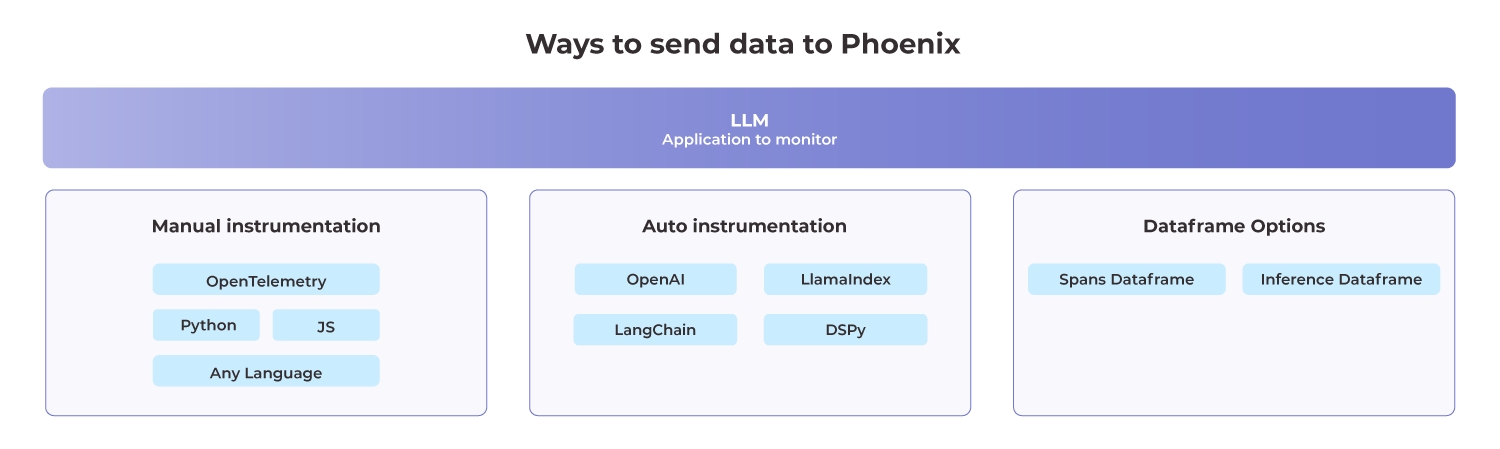 Ways to send data to Phoenix

LLM
Application to monitor

Manual instrumentation

OpenTelemetry

Python

JS

Any Language

Auto instrumentation

OpenAI

LlamaIndex

LangChain

DSPy

Dataframe Options

Spans Dataframe

Inference Dataframe